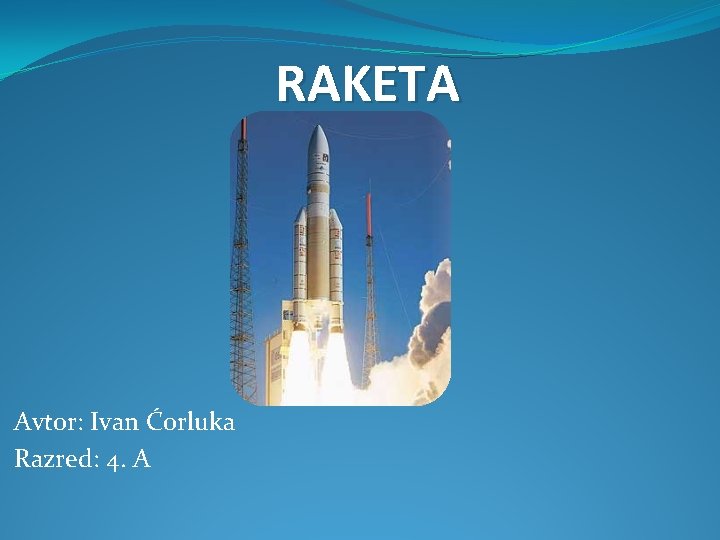 RAKETA

Avtor: Ivan Ćorluka
Razred: 4. A